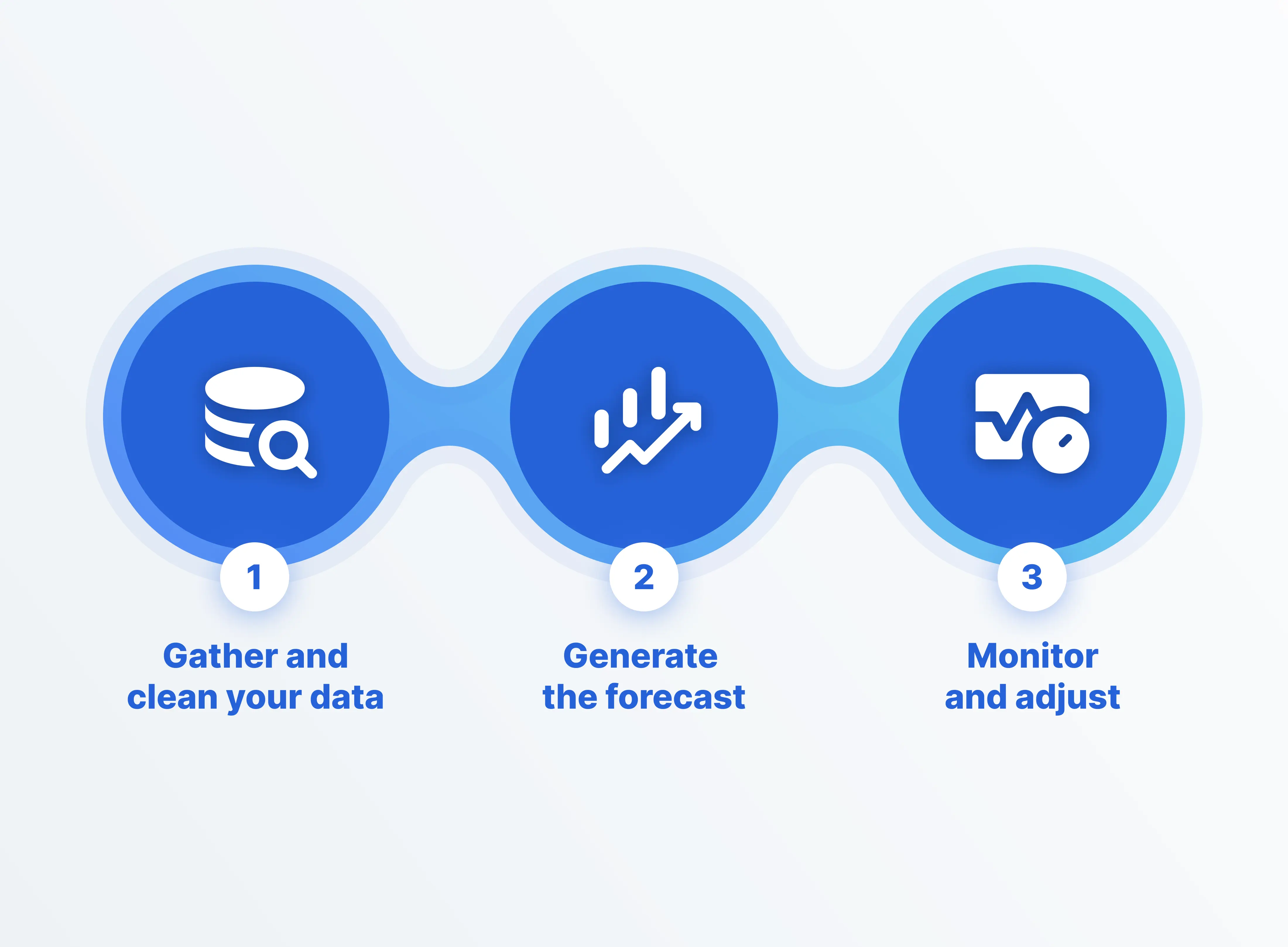 1
Gather and clean your data

2
Generate the forecast

3
Monitor and adjust